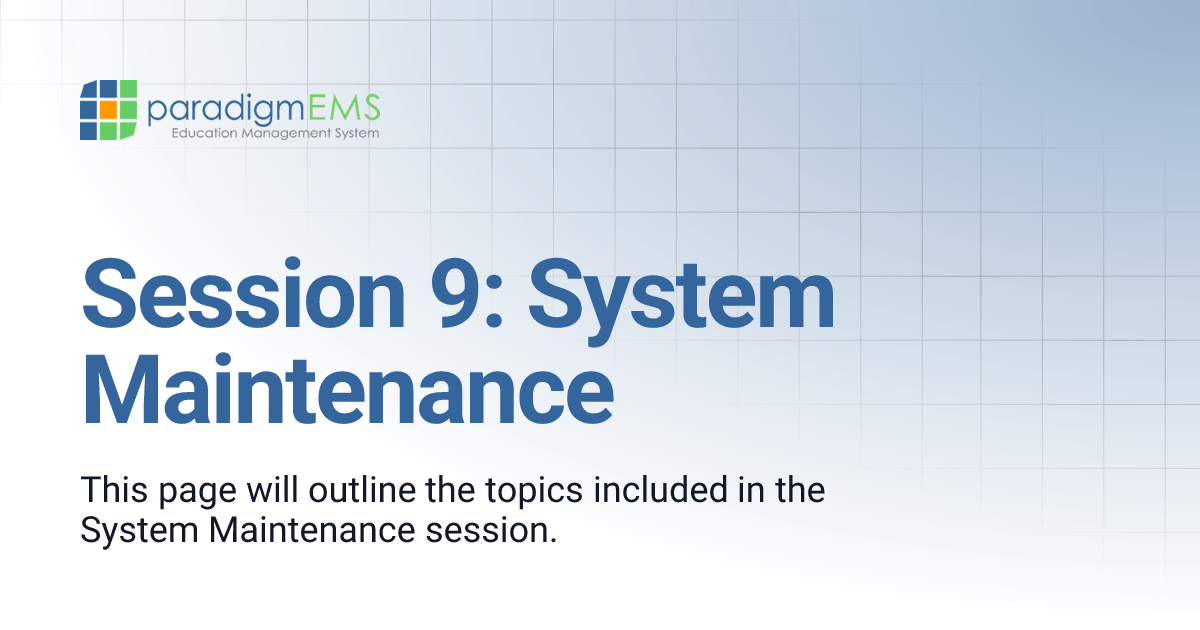 paradigmEMS
Education Management System

Session 9: System Maintenance

This page will outline the topics included in the System Maintenance session.